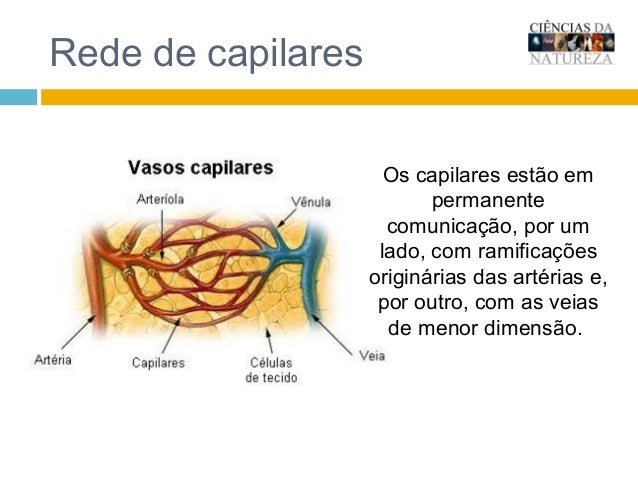 Rede de capilares

CIÊNCIAS DA NATUREZA

Vasos capilares

Arteríola

Vênula

Artéria

Capilares

Células de tecido

Veia

Os capilares estão em permanente comunicação, por um lado, com ramificações originárias das artérias e, por outro, com as veias de menor dimensão.